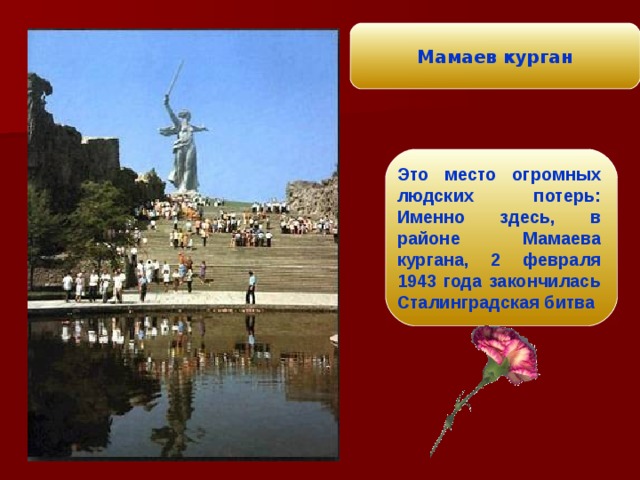 Мамаев курган

Это место огромных людских потерь: Именно здесь, в районе Мамаева кургана, 2 февраля 1943 года закончилась Сталинградская битва